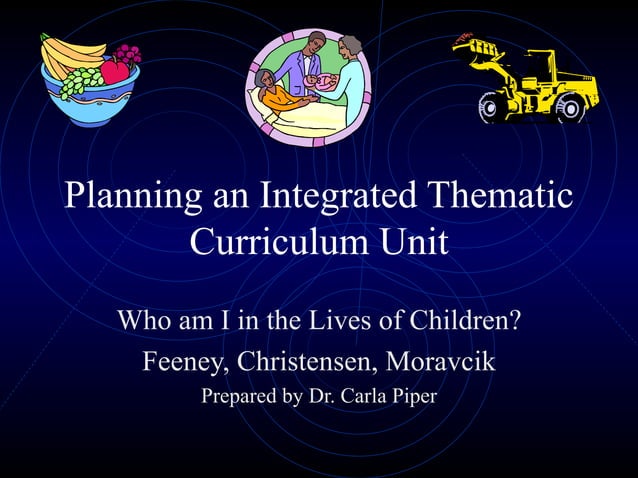 Planning an Integrated Thematic Curriculum Unit

Who am I in the Lives of Children?

Feeney, Christensen, Moravcik

Prepared by Dr. Carla Piper